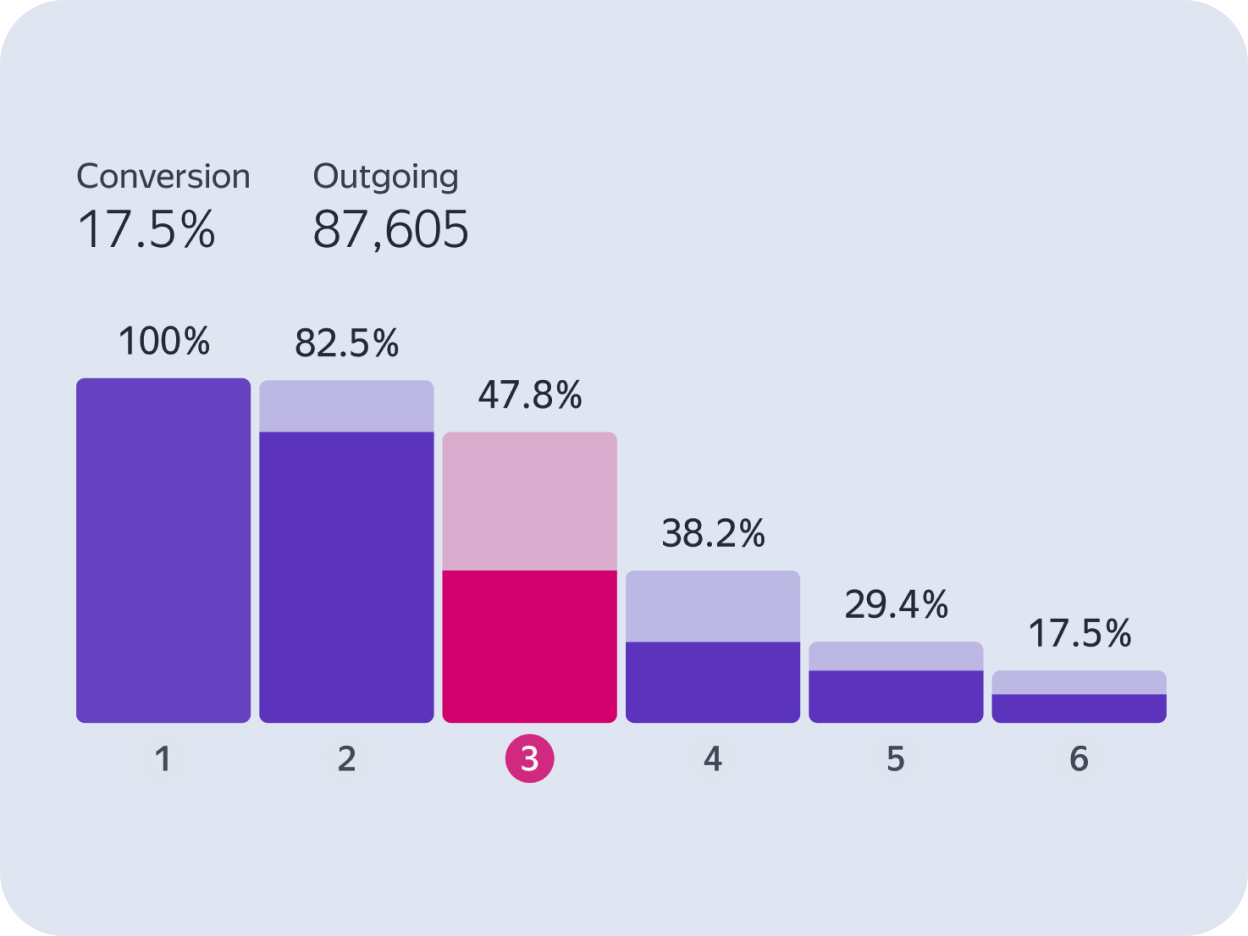 Conversion
17.5%

Outgoing
87,605

100%
82.5%
47.8%
38.2%
29.4%
17.5%

1
2
3
4
5
6